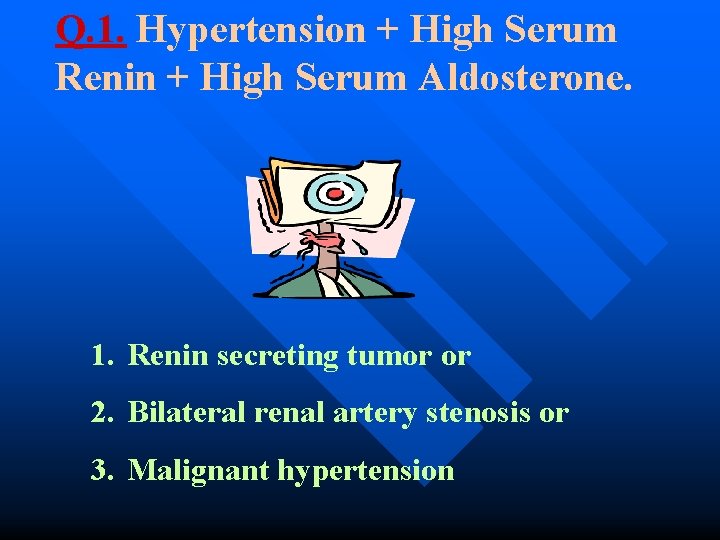 Q.1. Hypertension + High Serum Renin + High Serum Aldosterone.

1. Renin secreting tumor or

2. Bilateral renal artery stenosis or

3. Malignant hypertension